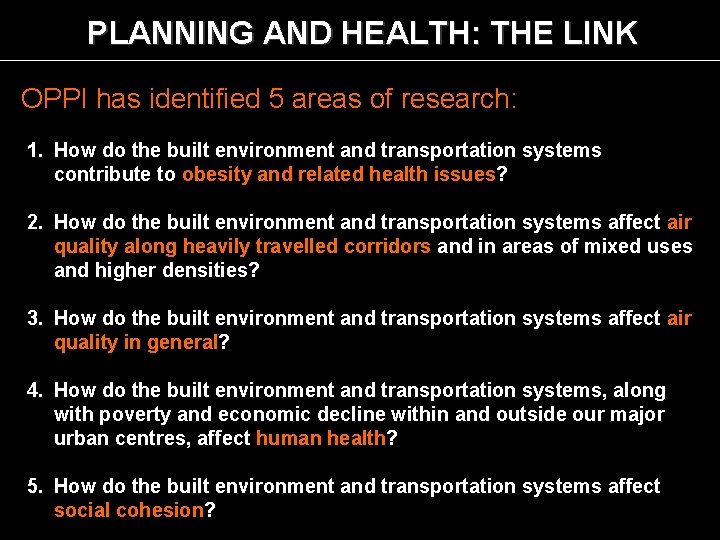 PLANNING AND HEALTH: THE LINK

OPPI has identified 5 areas of research:

1. How do the built environment and transportation systems contribute to obesity and related health issues?

2. How do the built environment and transportation systems affect air quality along heavily travelled corridors and in areas of mixed uses and higher densities?

3. How do the built environment and transportation systems affect air quality in general?

4. How do the built environment and transportation systems, along with poverty and economic decline within and outside our major urban centres, affect human health?

5. How do the built environment and transportation systems affect social cohesion?